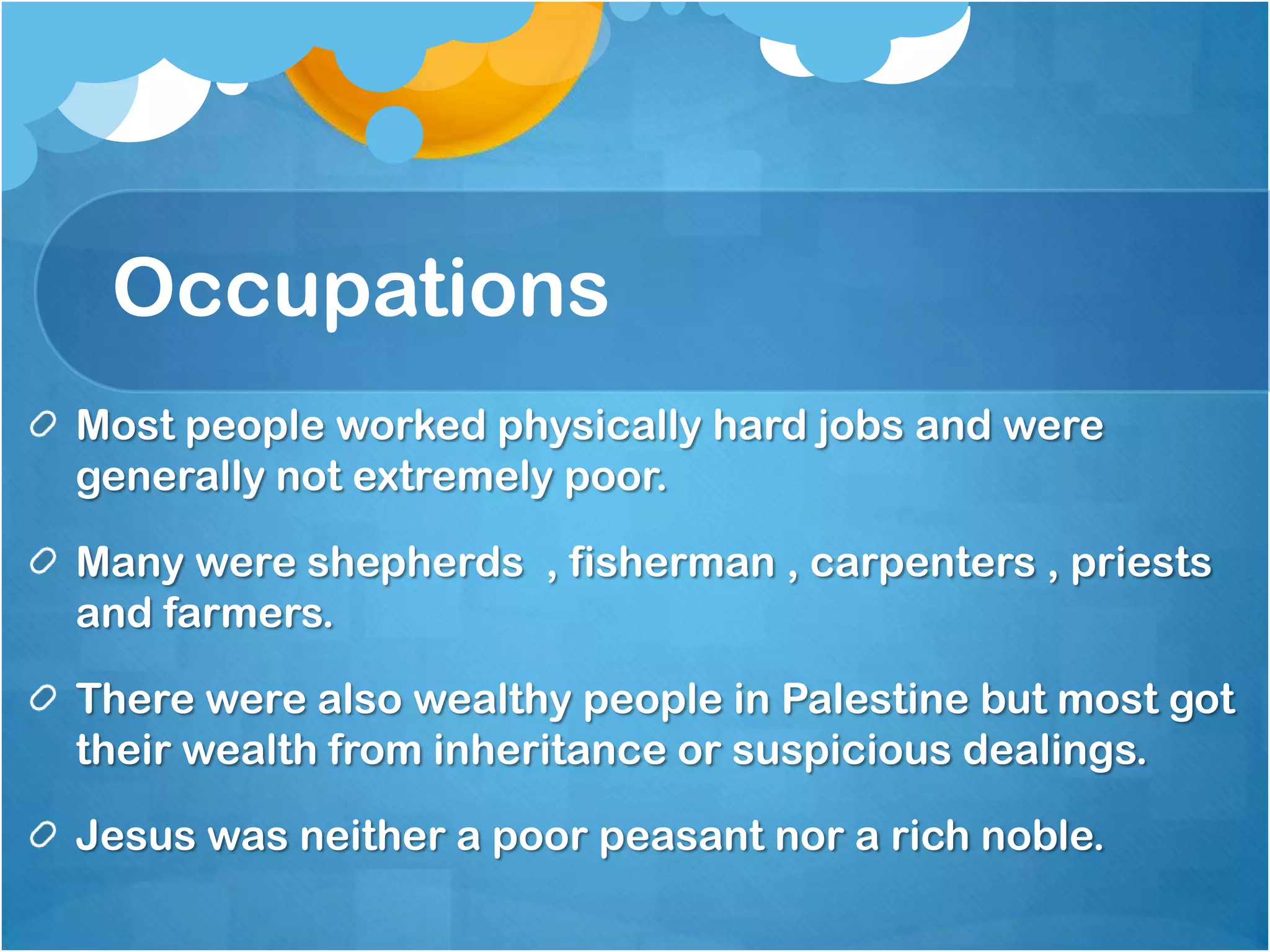 Occupations

Most people worked physically hard jobs and were generally not extremely poor.

Many were shepherds , fisherman , carpenters , priests and farmers.

There were also wealthy people in Palestine but most got their wealth from inheritance or suspicious dealings.

Jesus was neither a poor peasant nor a rich noble.